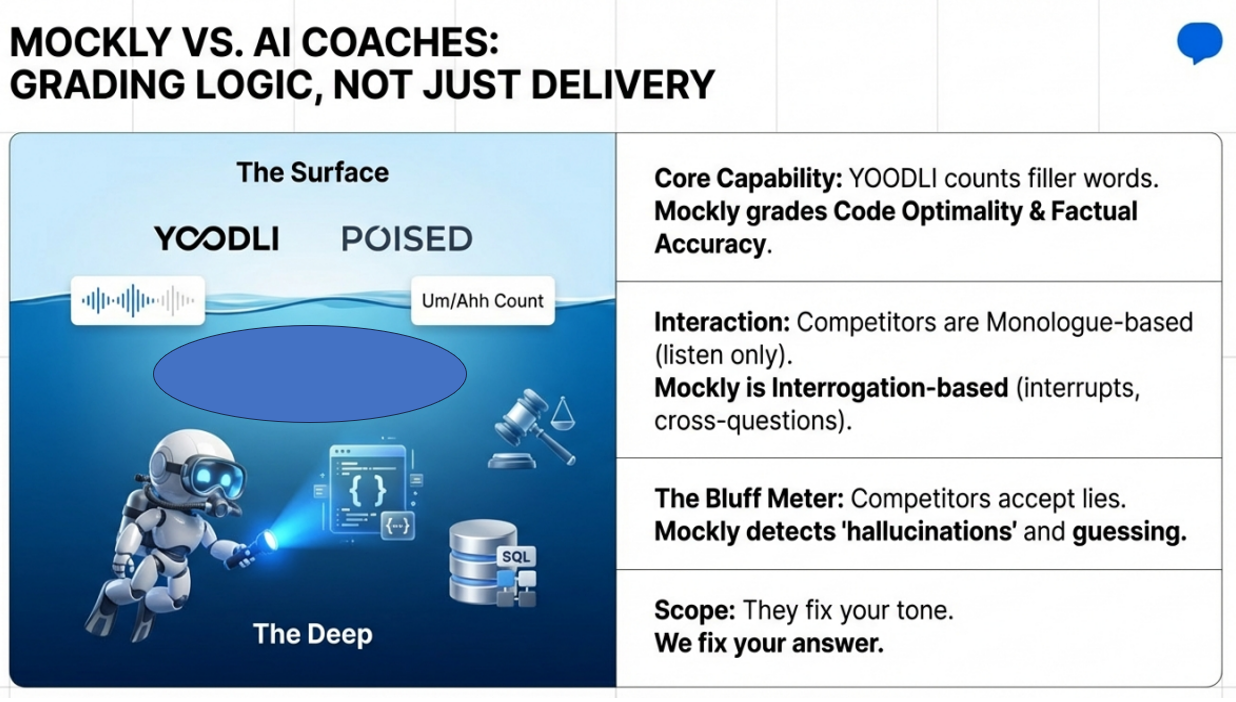 MOCKLY VS. AI COACHES:
GRADING LOGIC, NOT JUST DELIVERY

The Surface

YOODLI POISED

Um/Ahh Count

{ }

SQL

The Deep

Core Capability: YOODLI counts filler words. Mockly grades Code Optimality & Factual Accuracy.

Interaction: Competitors are Monologue-based (listen only).
Mockly is Interrogation-based (interrupts, cross-questions).

The Bluff Meter: Competitors accept lies.
Mockly detects 'hallucinations' and guessing.

Scope: They fix your tone.
We fix your answer.